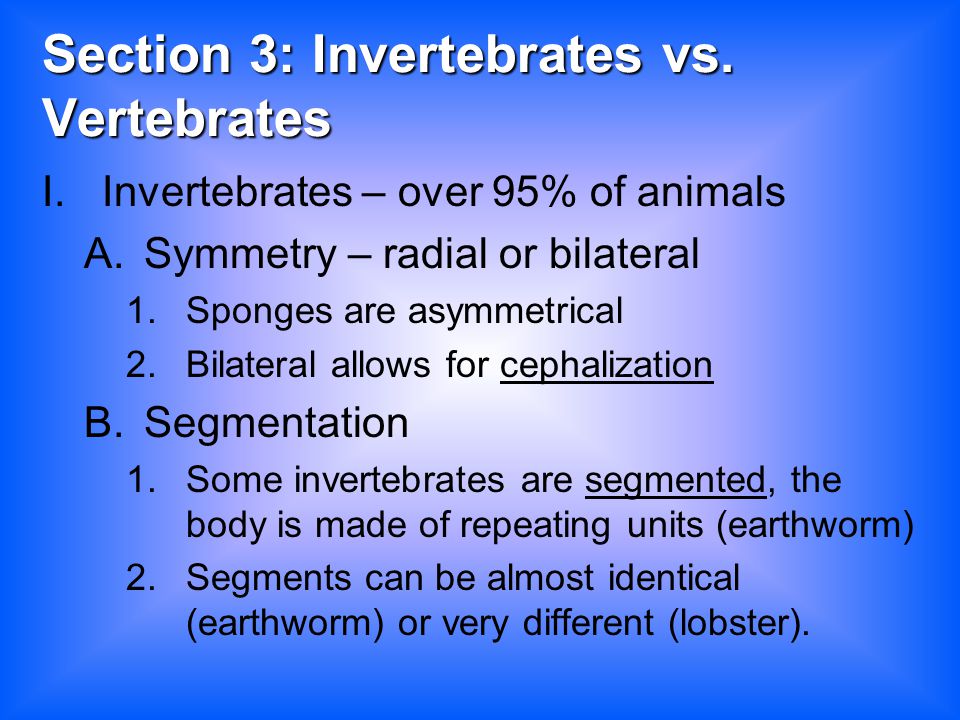 Section 3: Invertebrates vs. Vertebrates

I. Invertebrates – over 95% of animals

A. Symmetry – radial or bilateral

1. Sponges are asymmetrical

2. Bilateral allows for cephalization

B. Segmentation

1. Some invertebrates are segmented, the body is made of repeating units (earthworm)

2. Segments can be almost identical (earthworm) or very different (lobster).